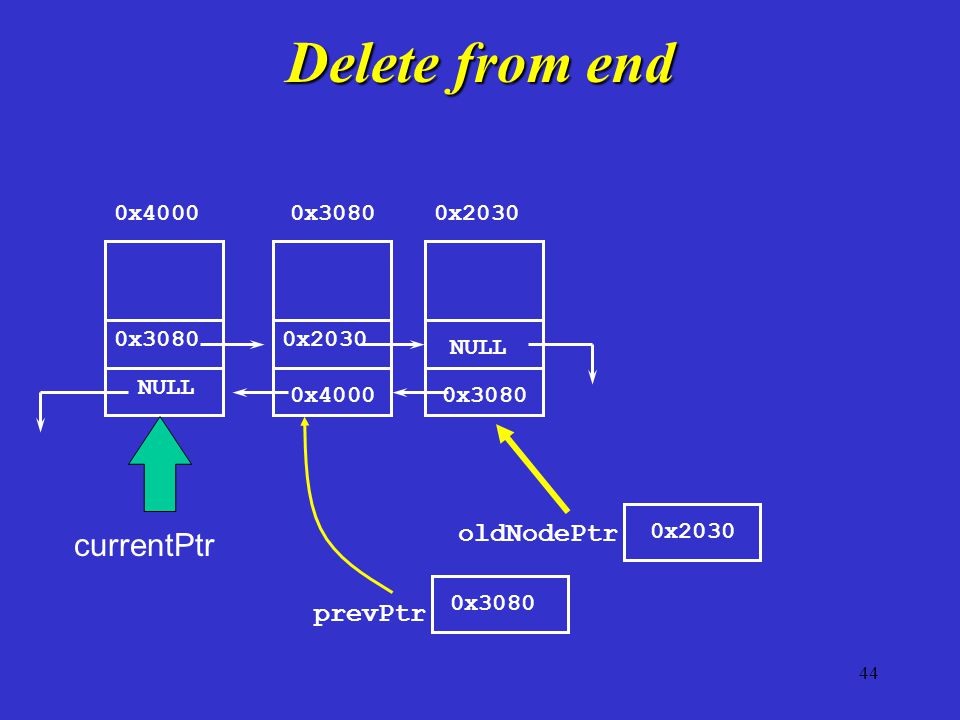 Delete from end

0x4000 0x3080 0x2030

0x3080 0x2030 NULL

NULL 0x4000 0x3080

currentPtr

oldNodePtr 0x2030

prevPtr 0x3080

44